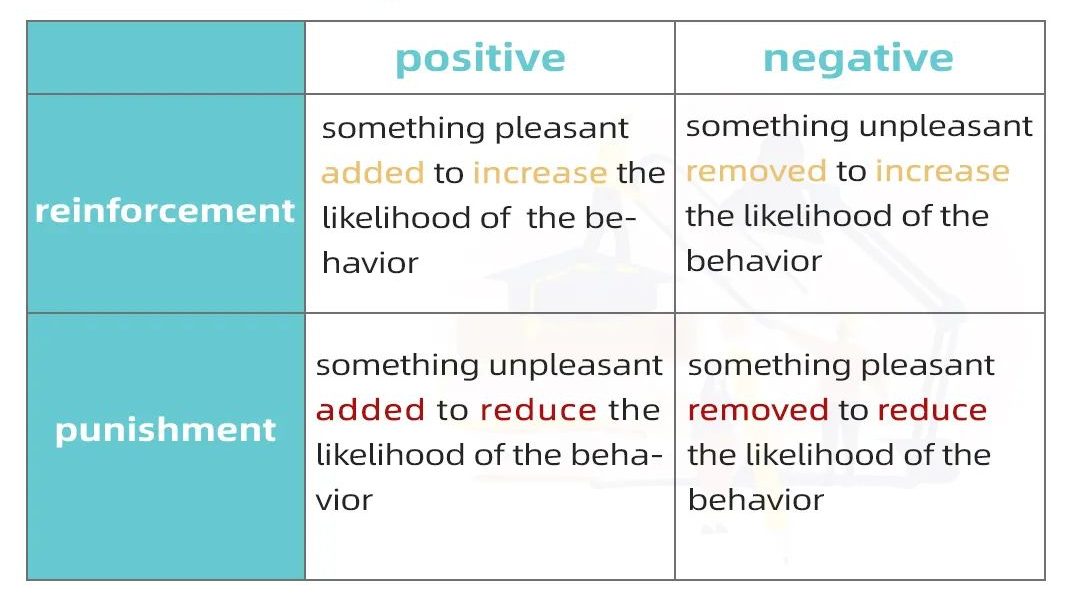 | | positive | negative |
|---|---|---|
| reinforcement | something pleasant added to increase the likelihood of the behavior | something unpleasant removed to increase the likelihood of the behavior |
| punishment | something unpleasant added to reduce the likelihood of the behavior | something pleasant removed to reduce the likelihood of the behavior |